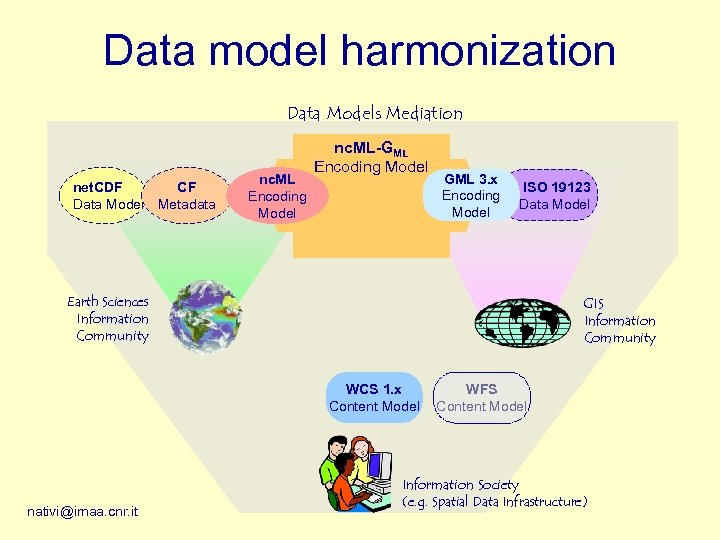 Data model harmonization

Data Models Mediation

ncML-G$_{ML}$
Encoding Model

netCDF
Data Model

CF
Metadata

ncML
Encoding
Model

GML 3.x
Encoding
Model

ISO 19123
Data Model

Earth Sciences
Information
Community

GIS
Information
Community

WCS 1.x
Content Model

WFS
Content Model

Information Society
(e.g. Spatial Data Infrastructure)

nativi@imaa.cnr.it